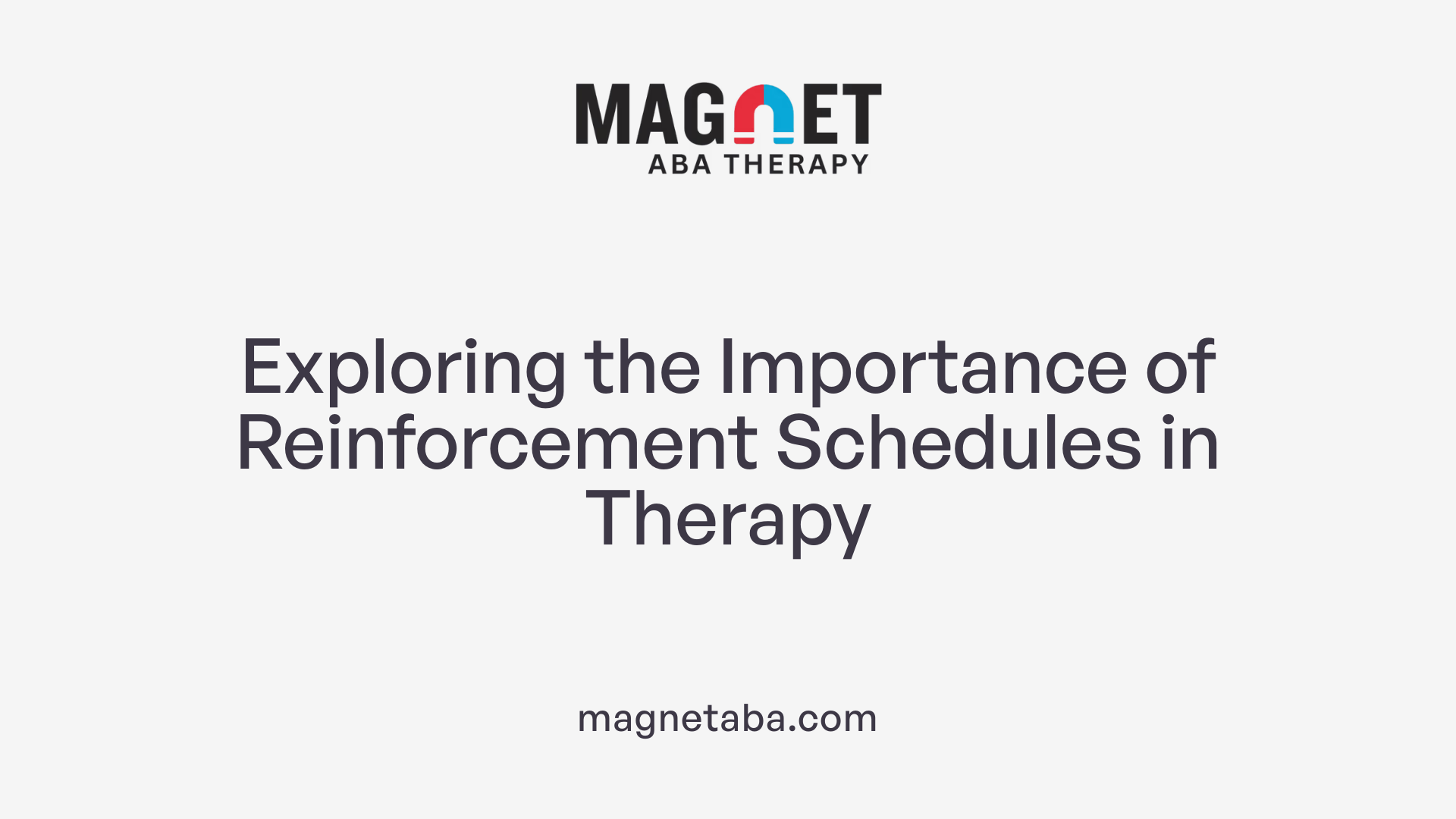 MAGNET
ABA THERAPY

Exploring the Importance of Reinforcement Schedules in Therapy

magnetaba.com